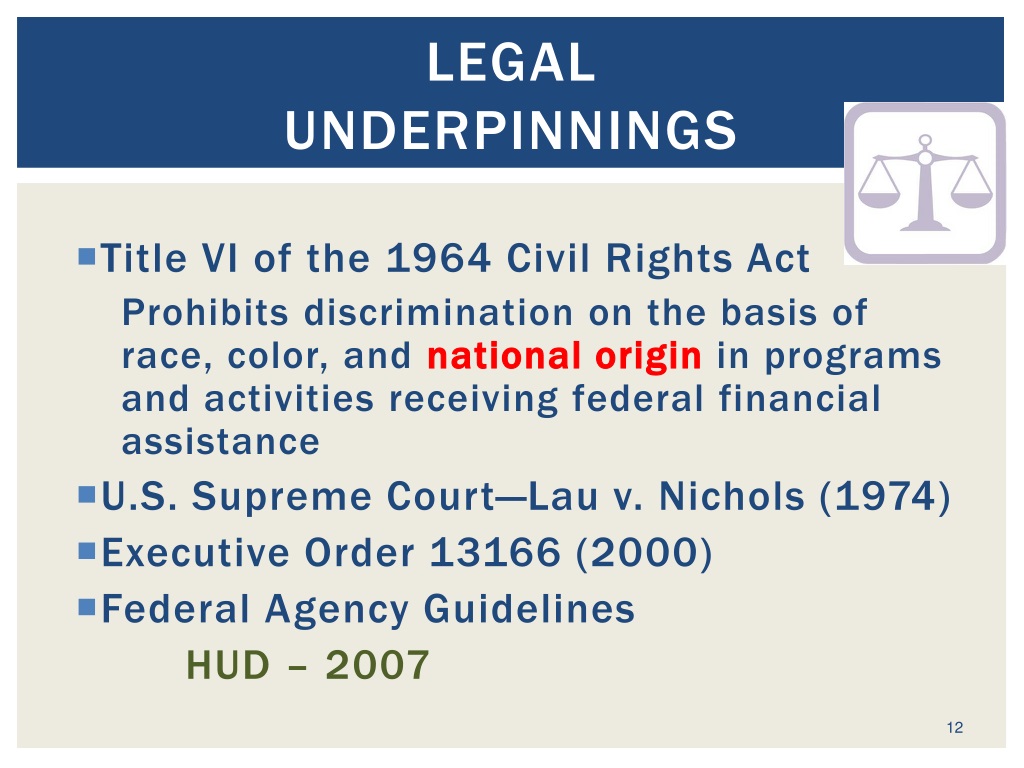 LEGAL UNDERPINNINGS

Title VI of the 1964 Civil Rights Act

Prohibits discrimination on the basis of race, color, and national origin in programs and activities receiving federal financial assistance

U.S. Supreme Court—Lau v. Nichols (1974)

Executive Order 13166 (2000)

Federal Agency Guidelines

HUD – 2007

12